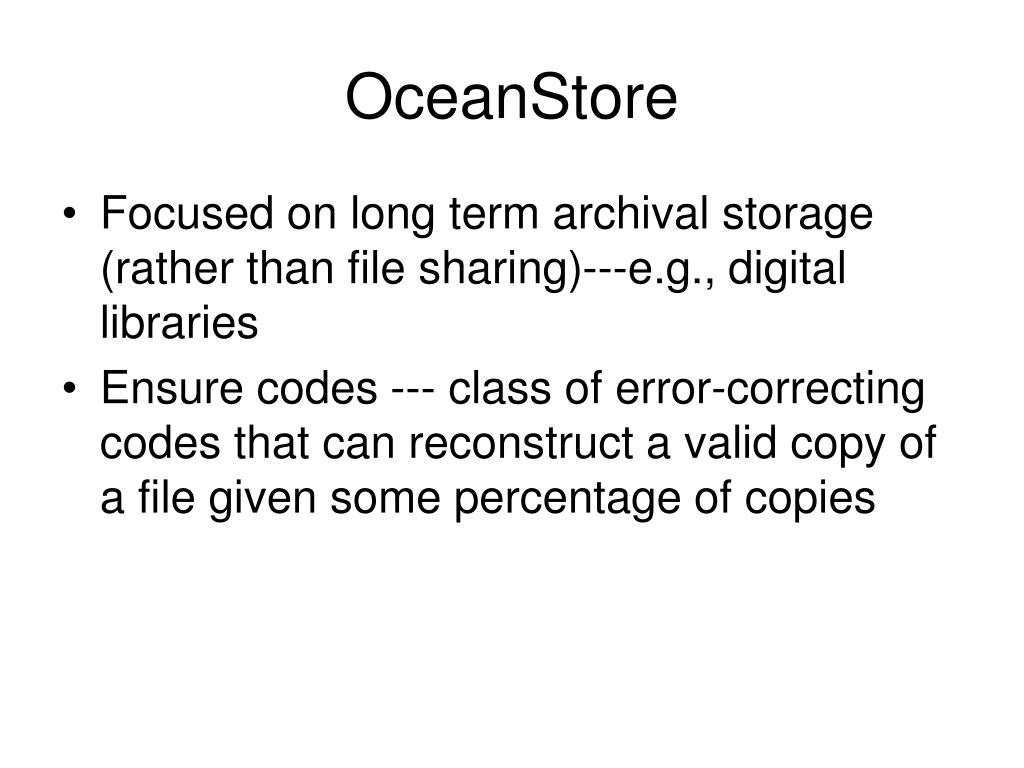 OceanStore

• Focused on long term archival storage (rather than file sharing)---e.g., digital libraries
• Ensure codes --- class of error-correcting codes that can reconstruct a valid copy of a file given some percentage of copies